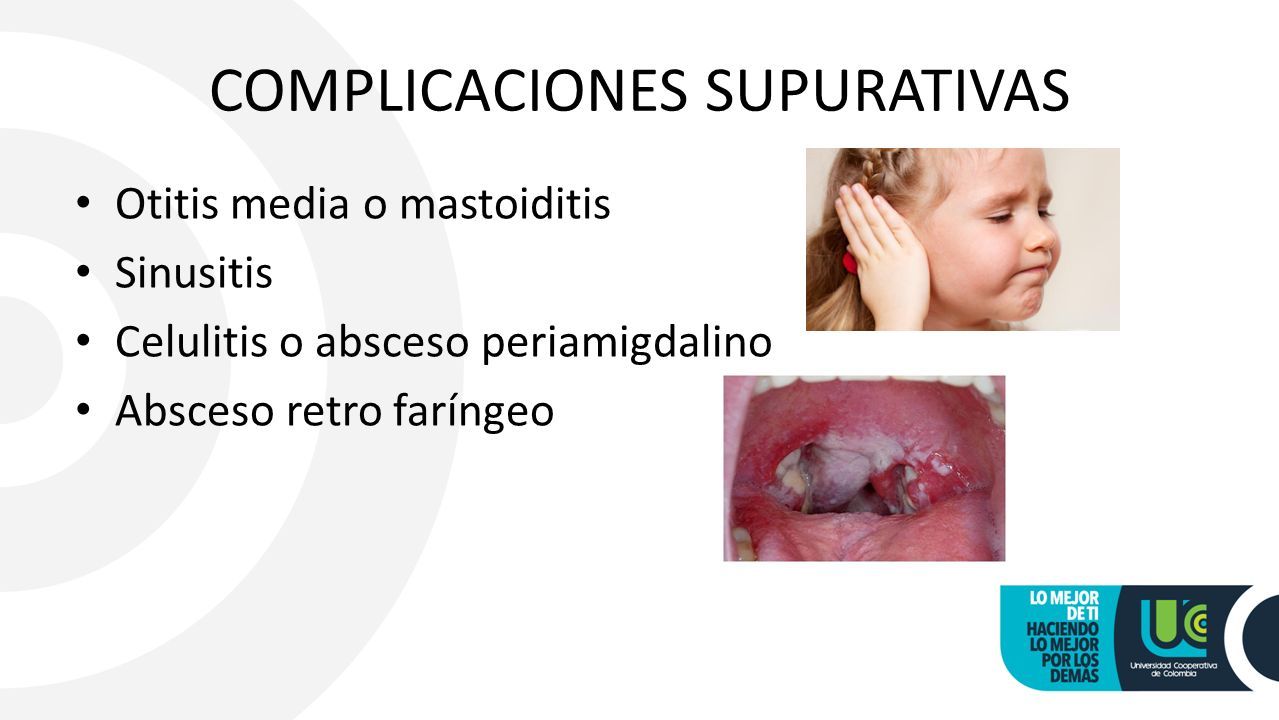 COMPLICACIONES SUPURATIVAS

• Otitis media o mastoiditis
• Sinusitis
• Celulitis o absceso periamigdalino
• Absceso retro faríngeo

LO MEJOR DE TI HACIENDO LO MEJOR POR LOS DEMÁS

UC

Universidad Cooperativa de Colombia